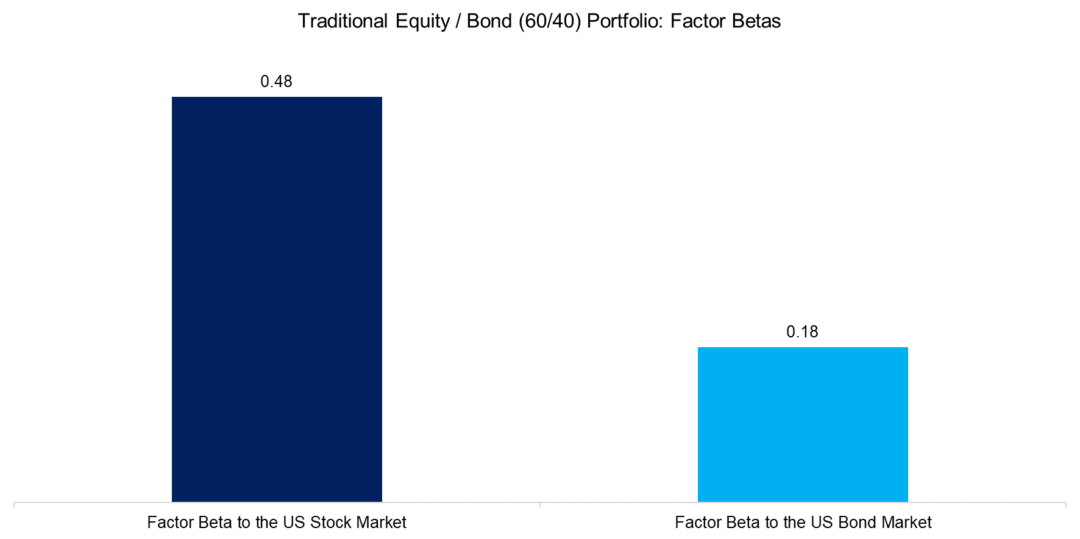 Traditional Equity / Bond (60/40) Portfolio: Factor Betas

0.48

0.18

Factor Beta to the US Stock Market

Factor Beta to the US Bond Market